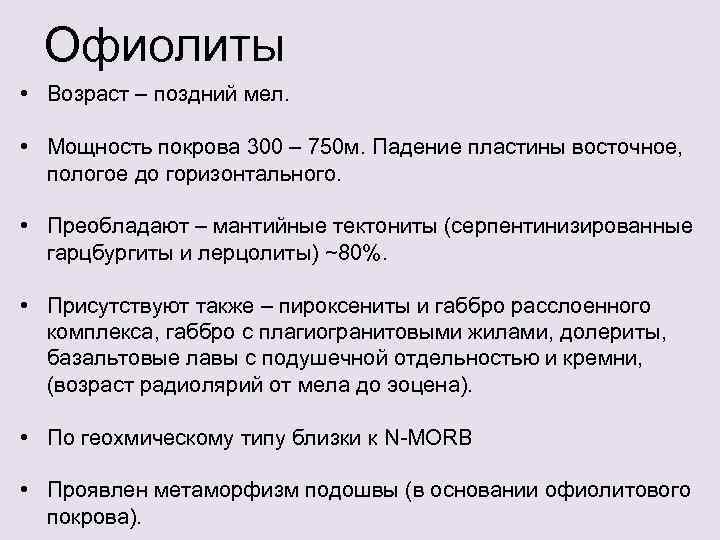 Офиолиты

• Возраст – поздний мел.

• Мощность покрова 300 – 750м. Падение пластины восточное, пологое до горизонтального.

• Преобладают – мантийные тектониты (серпентинизированные гарцбургиты и лерцолиты) ~80%.

• Присутствуют также – пироксениты и габбро расслоенного комплекса, габбро с плагиогранитовыми жилами, долериты, базальтовые лавы с подушечной отдельностью и кремни, (возраст радиолярий от мела до эоцена).

• По геохмическому типу близки к N-MORB

• Проявлен метаморфизм подошвы (в основании офиолитового покрова).